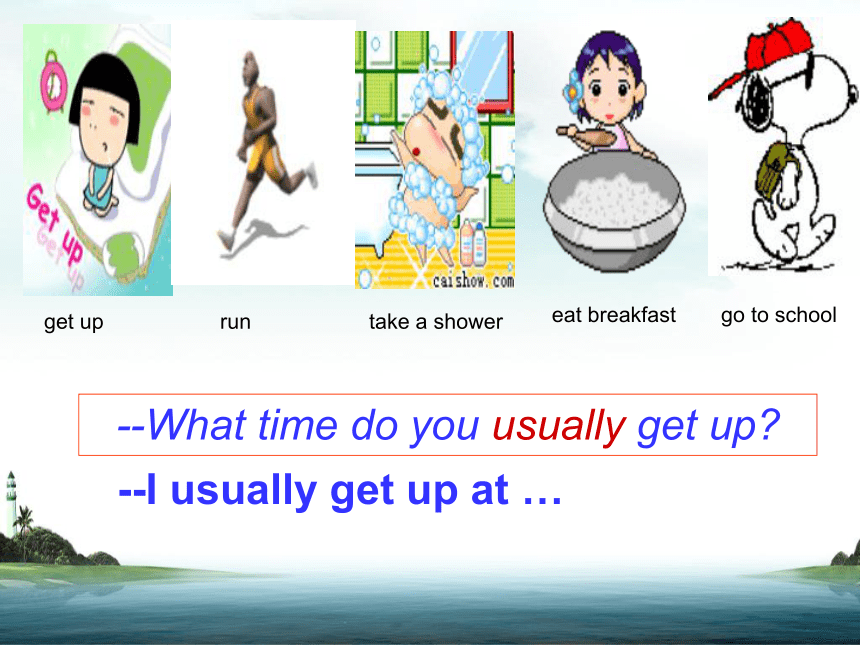 Get up
Get up

caishow.com

get up

run

take a shower

eat breakfast

go to school

--What time do you usually get up?

--I usually get up at …